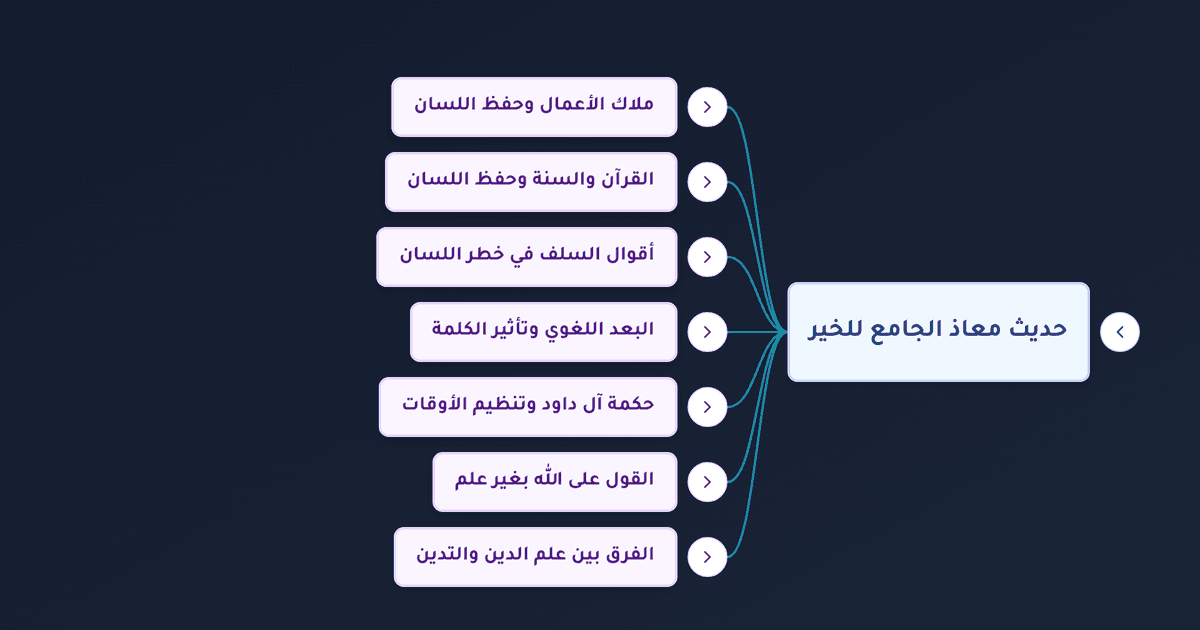 حديث معاذ الجامع للخير

ملاك الأعمال وحفظ اللسان

القرآن والسنة وحفظ اللسان

أقوال السلف في خطر اللسان

البعد اللغوي وتأثير الكلمة

حكمة آل داود وتنظيم الأوقات

القول على الله بغير علم

الفرق بين علم الدين والتدين